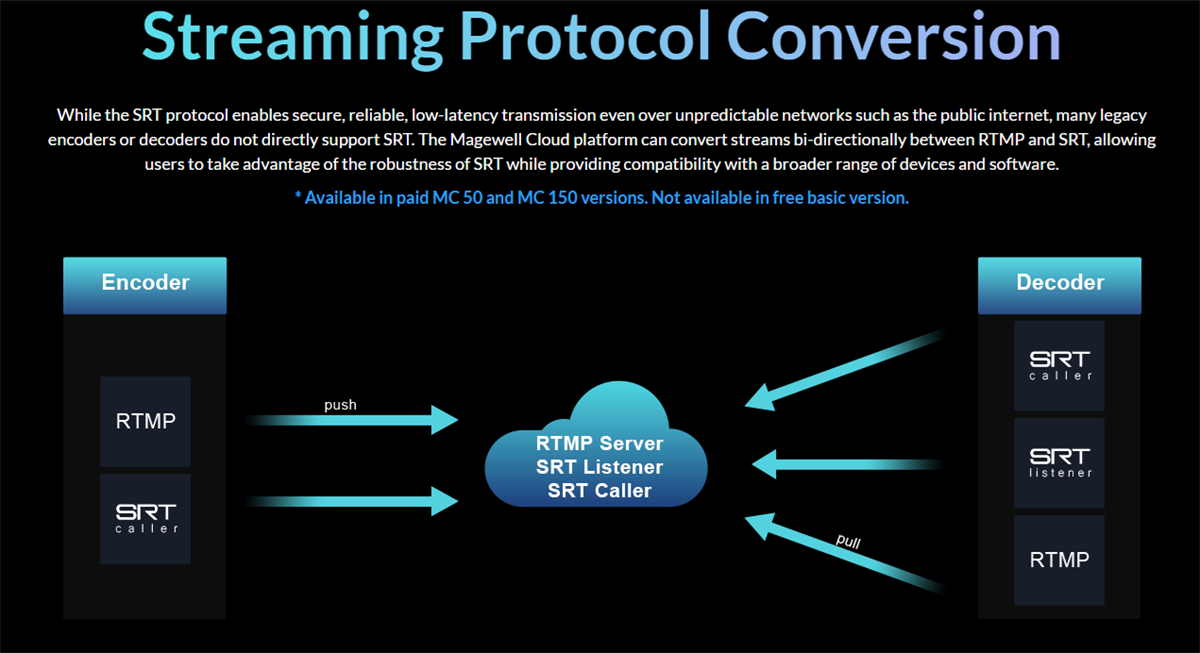 Streaming Protocol Conversion

While the SRT protocol enables secure, reliable, low-latency transmission even over unpredictable networks such as the public internet, many legacy encoders or decoders do not directly support SRT. The Magewell Cloud platform can convert streams bi-directionally between RTMP and SRT, allowing users to take advantage of the robustness of SRT while providing compatibility with a broader range of devices and software.

* Available in paid MC 50 and MC 150 versions. Not available in free basic version.

Encoder

RTMP

SRT
caller

push

RTMP Server
SRT Listener
SRT Caller

pull

Decoder

SRT
caller

SRT
listener

RTMP